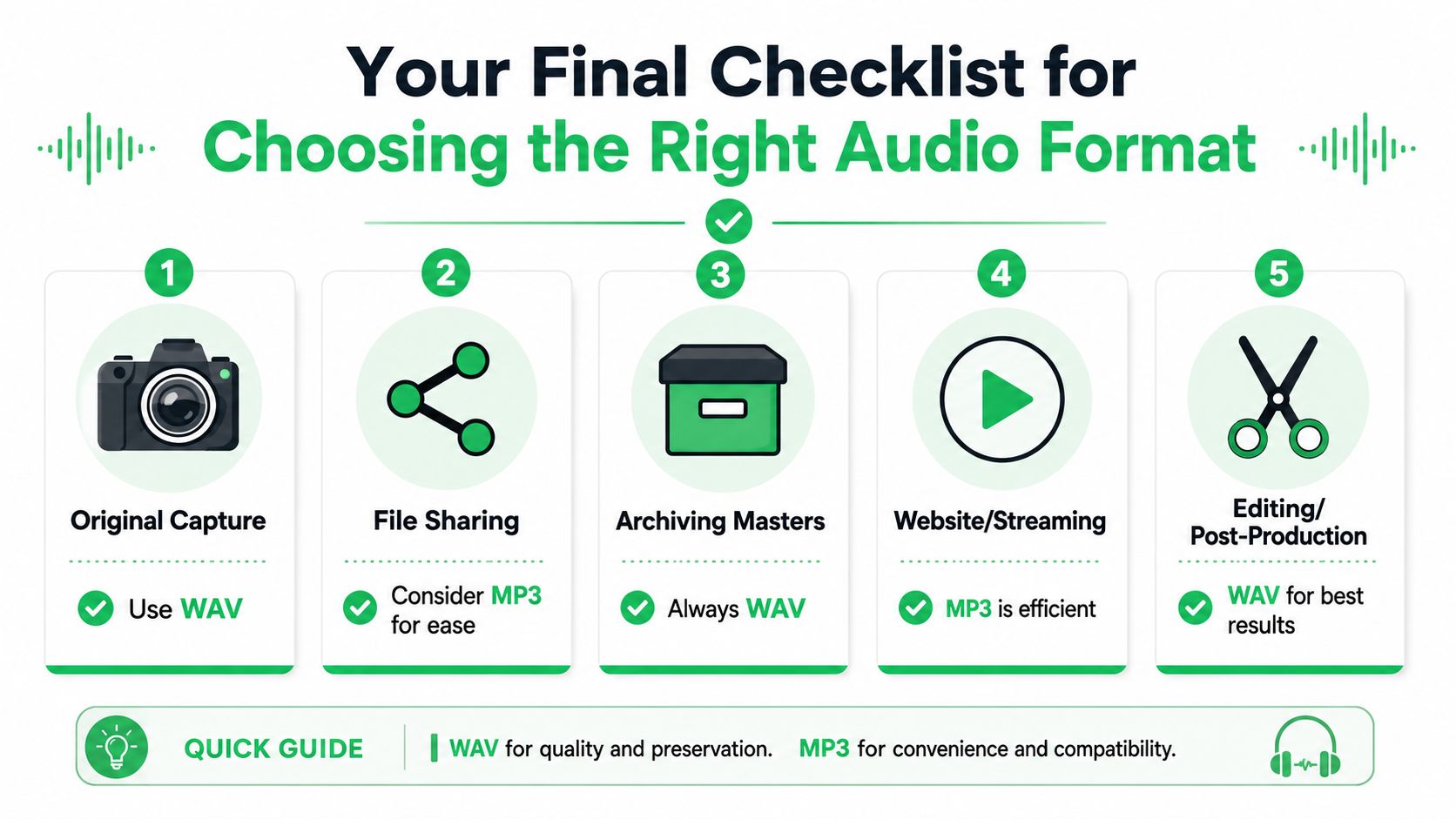 Your Final Checklist for
Choosing the Right Audio Format

1
Original Capture
Use WAV

2
File Sharing
Consider MP3 for ease

3
Archiving Masters
Always WAV

4
Website/Streaming
MP3 is efficient

5
Editing/ Post-Production
WAV for best results

QUICK GUIDE
WAV for quality and preservation. MP3 for convenience and compatibility.